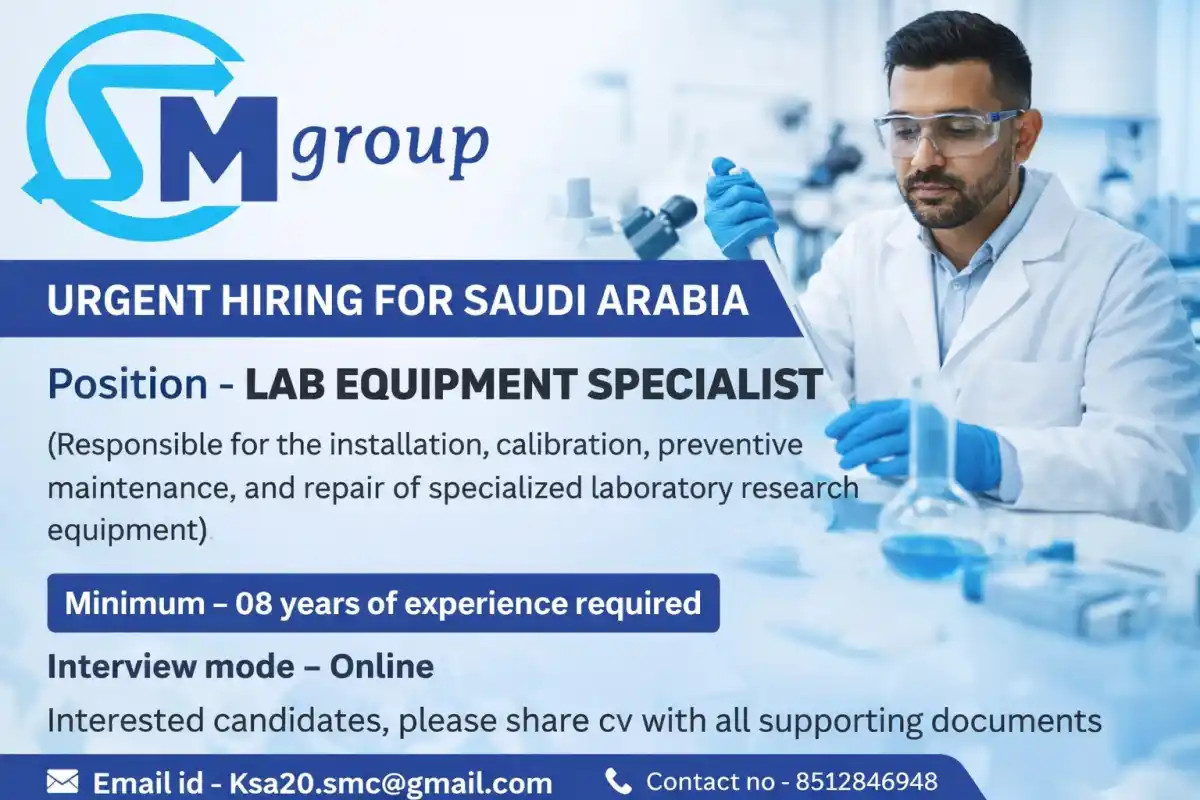 SM group

URGENT HIRING FOR SAUDI ARABIA

Position - LAB EQUIPMENT SPECIALIST

(Responsible for the installation, calibration, preventive maintenance, and repair of specialized laboratory research equipment)

Minimum – 08 years of experience required

Interview mode – Online

Interested candidates, please share cv with all supporting documents

Email id - Ksa20.smc@gmail.com

Contact no - 8512846948